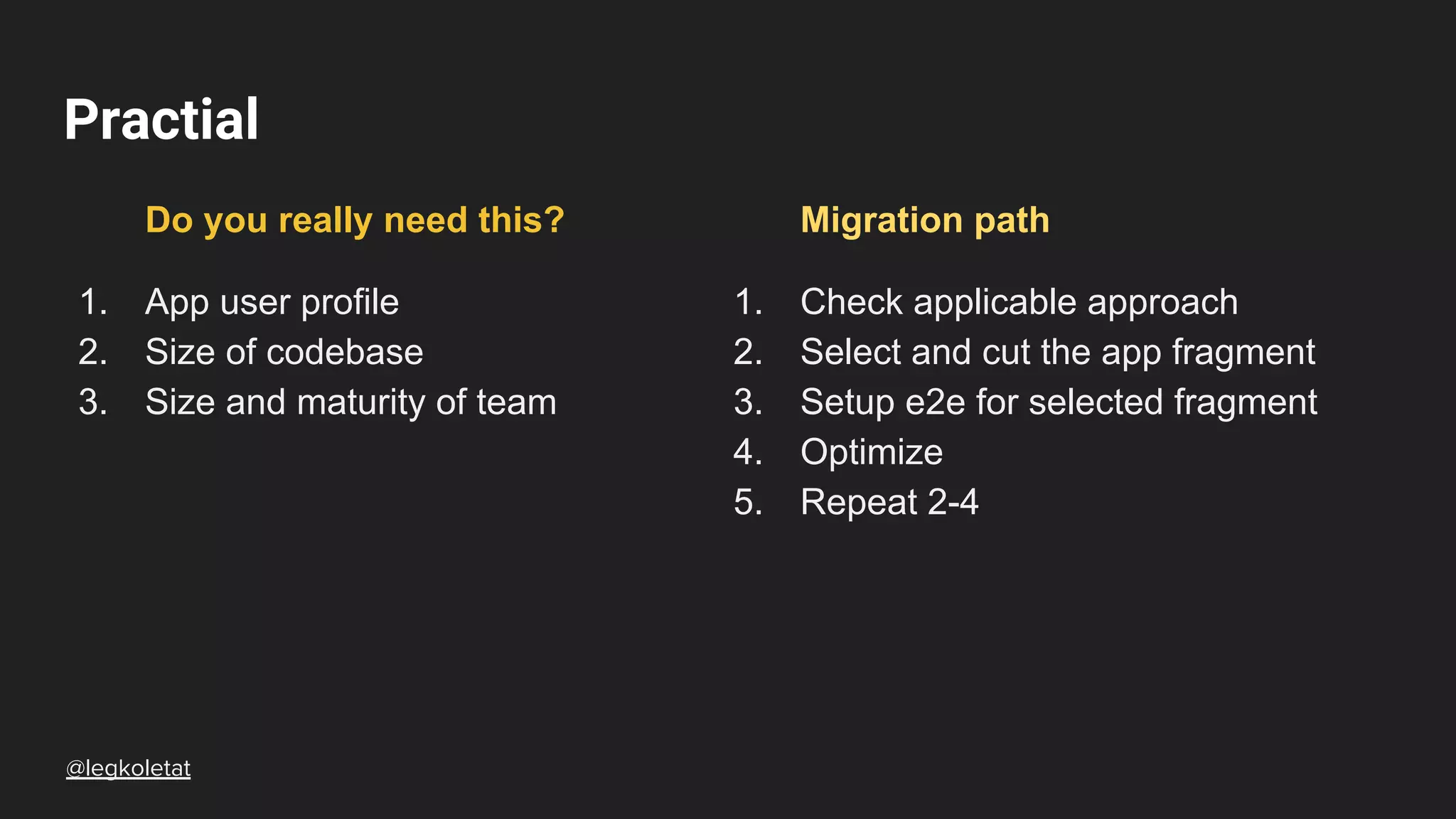 Practial

Do you really need this?

1. App user profile
2. Size of codebase
3. Size and maturity of team

Migration path

1. Check applicable approach
2. Select and cut the app fragment
3. Setup e2e for selected fragment
4. Optimize
5. Repeat 2-4

@legkoletat